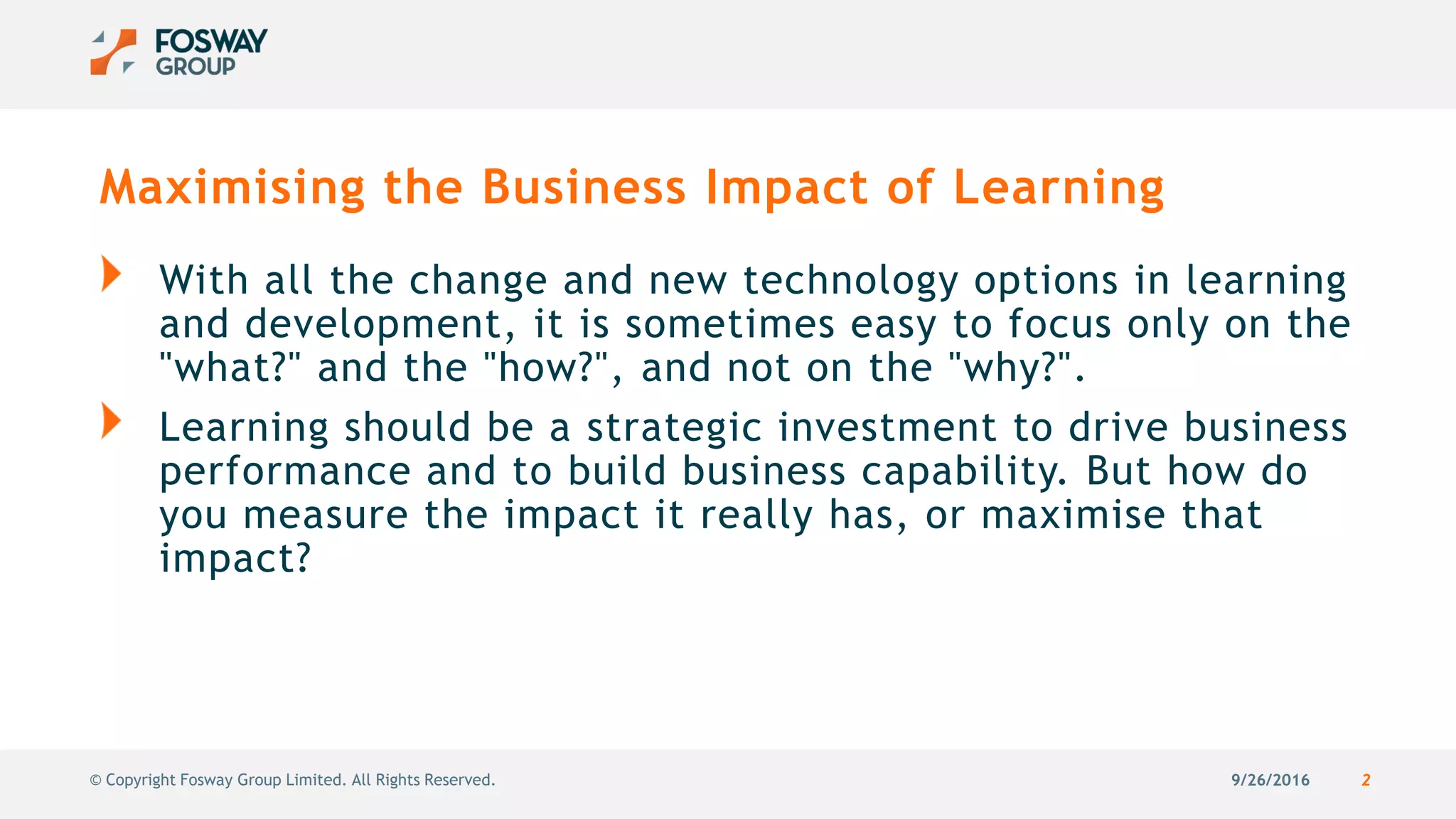 FOSWAY GROUP

Maximising the Business Impact of Learning

With all the change and new technology options in learning and development, it is sometimes easy to focus only on the "what?" and the "how?", and not on the "why?".

Learning should be a strategic investment to drive business performance and to build business capability. But how do you measure the impact it really has, or maximise that impact?

© Copyright Fosway Group Limited. All Rights Reserved.

9/26/2016

2